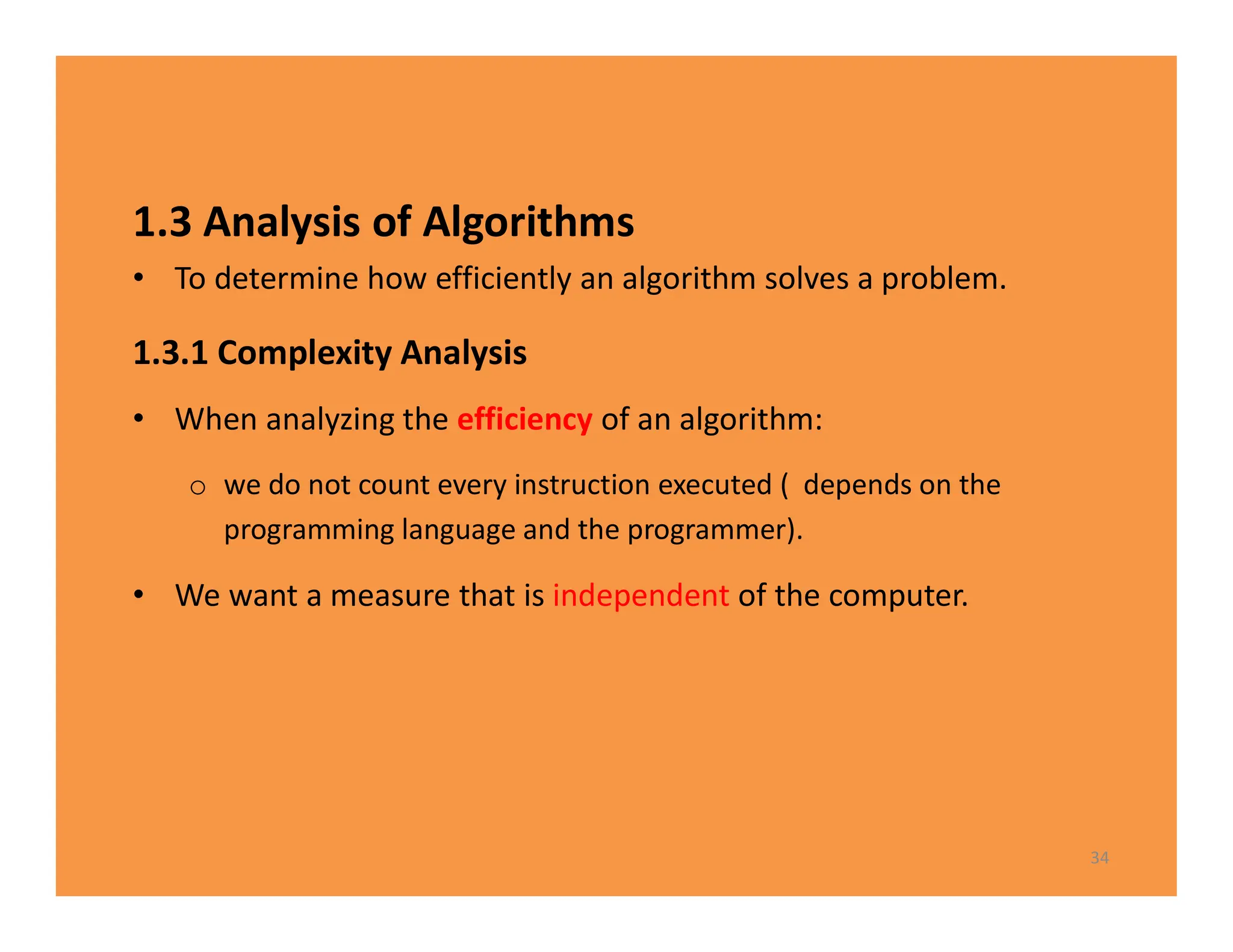 1.3 Analysis of Algorithms

• To determine how efficiently an algorithm solves a problem.

1.3.1 Complexity Analysis

• When analyzing the efficiency of an algorithm:

o we do not count every instruction executed ( depends on the programming language and the programmer).

• We want a measure that is independent of the computer.

34